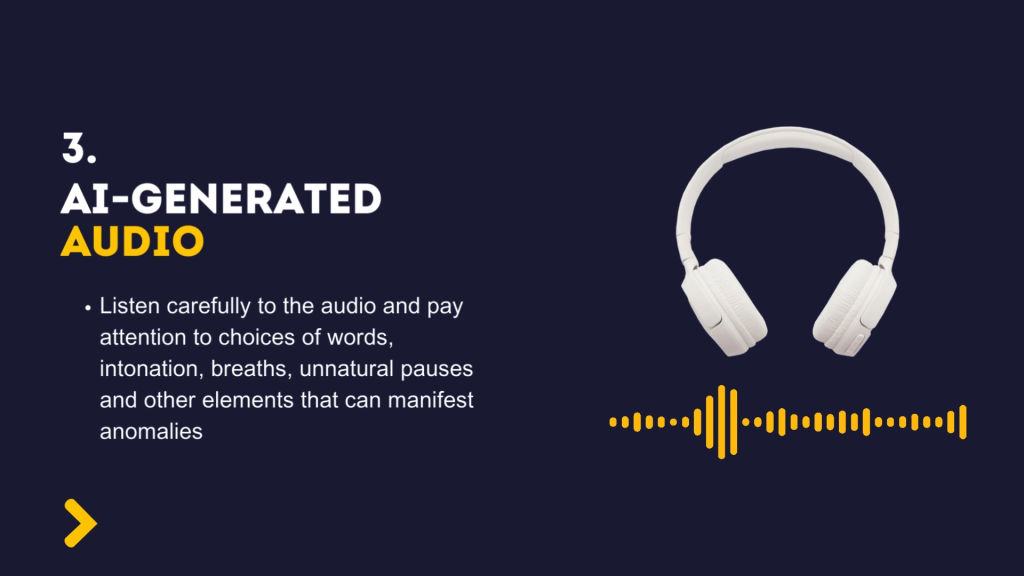 3.
AI-GENERATED
AUDIO

• Listen carefully to the audio and pay attention to choices of words, intonation, breaths, unnatural pauses and other elements that can manifest anomalies